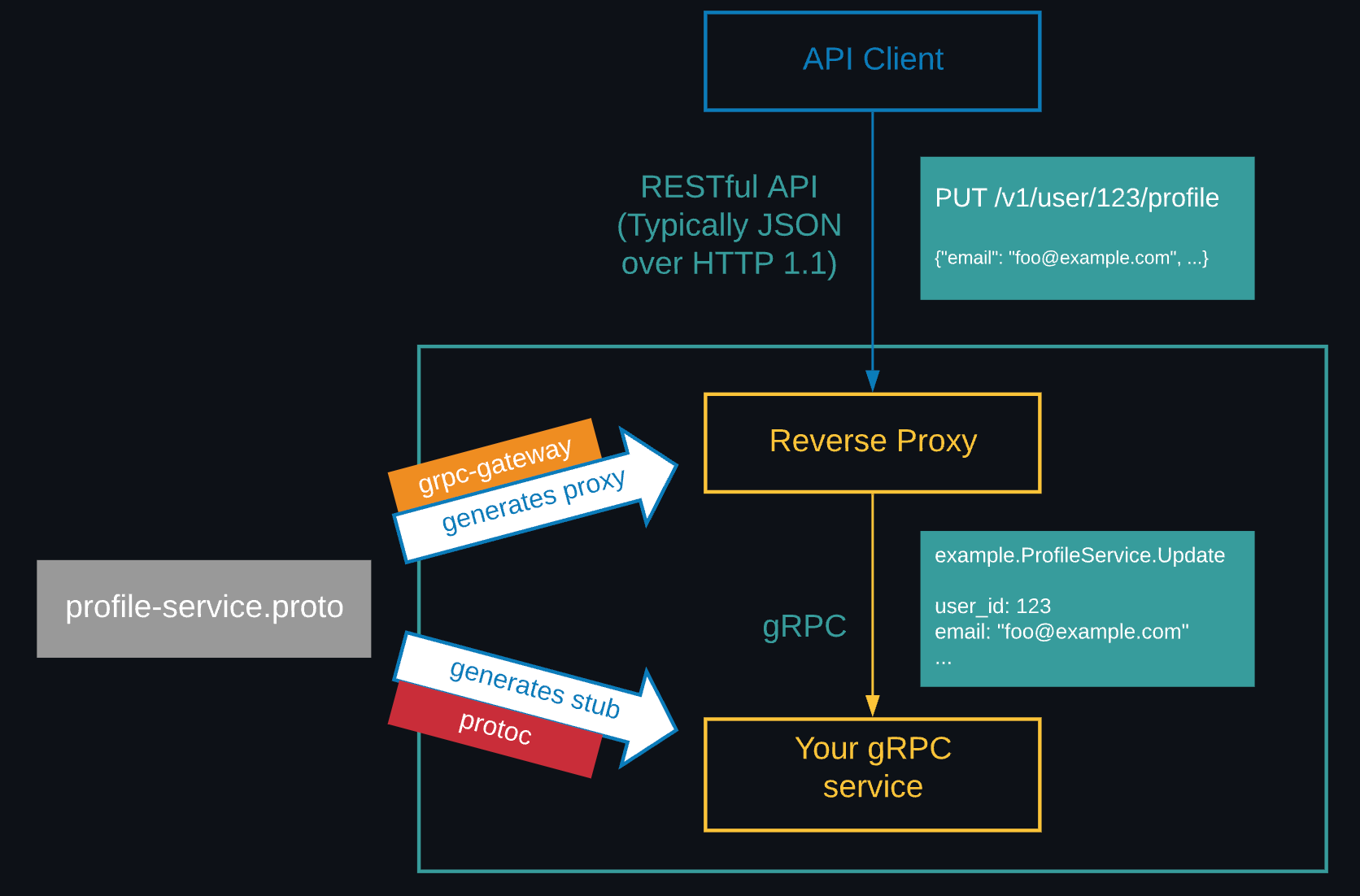 API Client

RESTful API
(Typically JSON
over HTTP 1.1)

PUT /v1/user/123/profile

{"email": "foo@example.com", ...}

grpc-gateway

generates proxy

Reverse Proxy

profile-service.proto

gRPC

example.ProfileService.Update

user_id: 123
email: "foo@example.com"
...

generates stub

protoc

Your gRPC
service